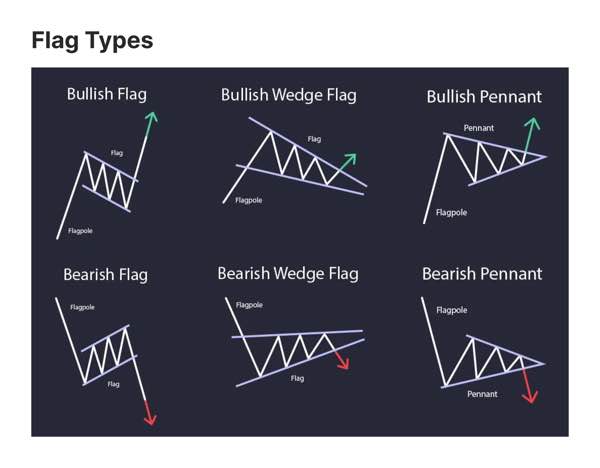 Flag Types

Bullish Flag

Flag

Flagpole

Bullish Wedge Flag

Flag

Flagpole

Bullish Pennant

Pennant

Flagpole

Bearish Flag

Flagpole

Flag

Bearish Wedge Flag

Flagpole

Flag

Bearish Pennant

Flagpole

Pennant